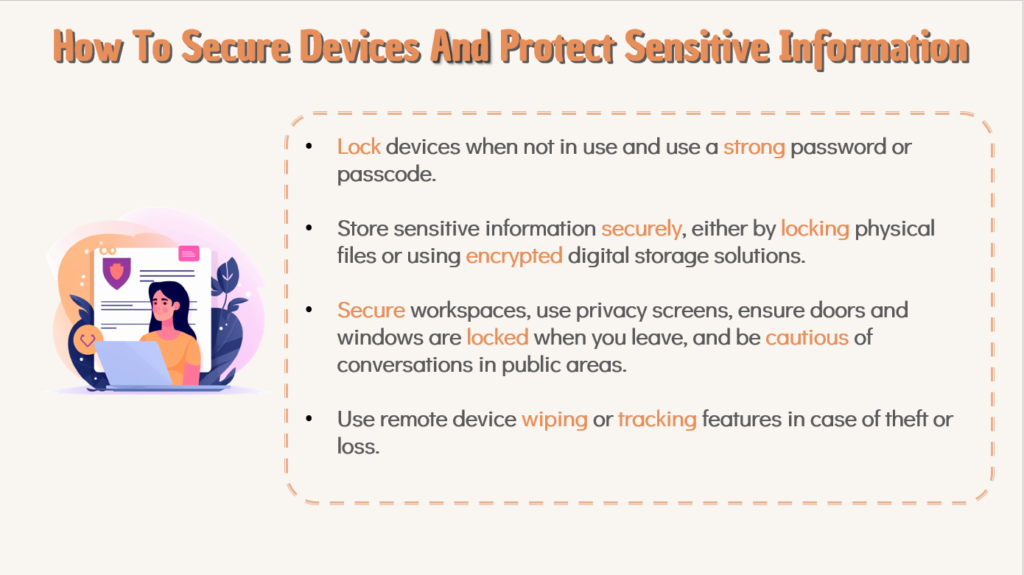 How To Secure Devices And Protect Sensitive Information

• Lock devices when not in use and use a strong password or passcode.

• Store sensitive information securely, either by locking physical files or using encrypted digital storage solutions.

• Secure workspaces, use privacy screens, ensure doors and windows are locked when you leave, and be cautious of conversations in public areas.

• Use remote device wiping or tracking features in case of theft or loss.